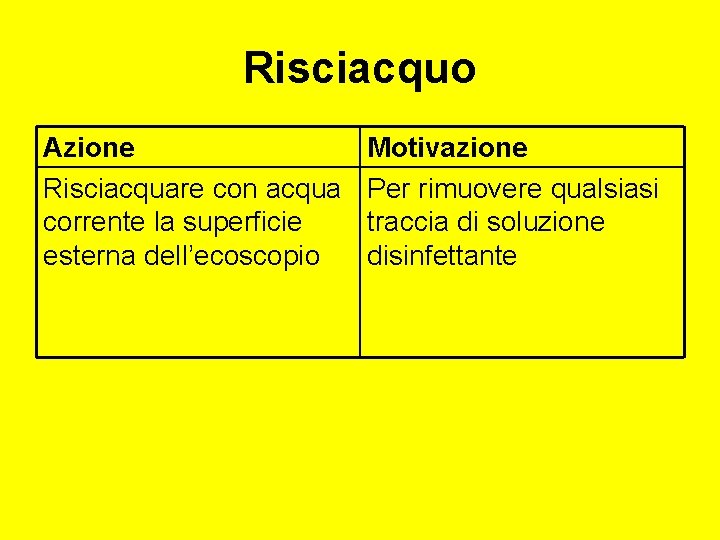 Risciacquo

| Azione | Motivazione |
|---|---|
| Risciacquare con acqua corrente la superficie esterna dell’ecoscopio | Per rimuovere qualsiasi traccia di soluzione disinfettante |